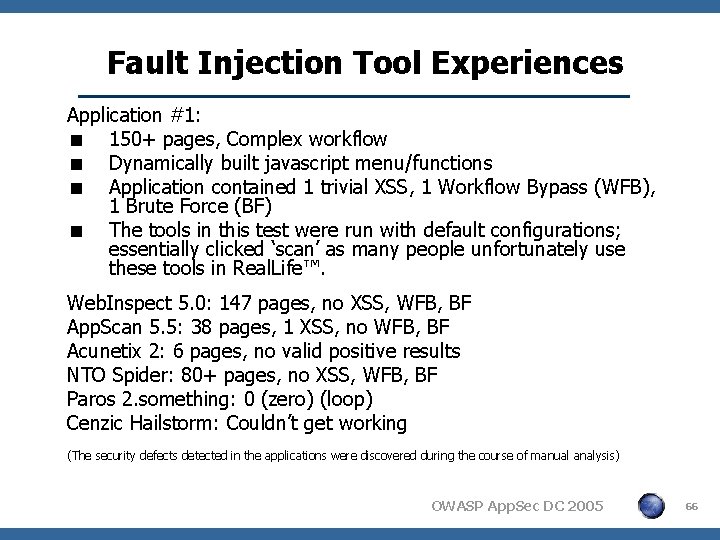 Fault Injection Tool Experiences

Application #1:

■ 150+ pages, Complex workflow
■ Dynamically built javascript menu/functions
■ Application contained 1 trivial XSS, 1 Workflow Bypass (WFB), 1 Brute Force (BF)
■ The tools in this test were run with default configurations; essentially clicked ‘scan’ as many people unfortunately use these tools in RealLife™.

WebInspect 5.0: 147 pages, no XSS, WFB, BF
AppScan 5.5: 38 pages, 1 XSS, no WFB, BF
Acunetix 2: 6 pages, no valid positive results
NTO Spider: 80+ pages, no XSS, WFB, BF
Paros 2.something: 0 (zero) (loop)
Cenzic Hailstorm: Couldn’t get working

(The security defects detected in the applications were discovered during the course of manual analysis)

OWASP AppSec DC 2005

66